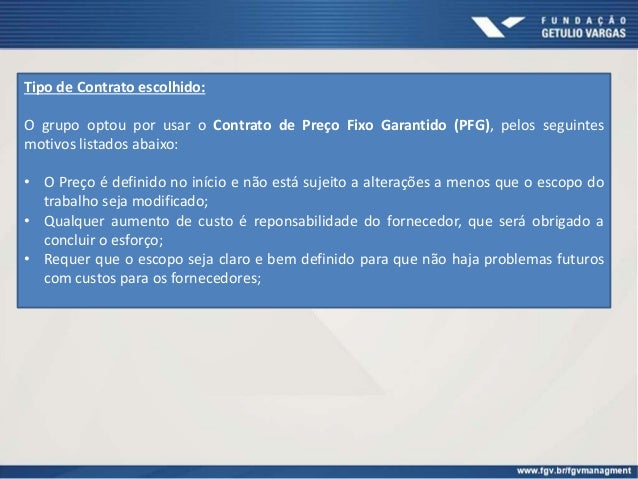 FUNDAÇÃO
GETULIO VARGAS

Tipo de Contrato escolhido:

O grupo optou por usar o Contrato de Preço Fixo Garantido (PFG), pelos seguintes motivos listados abaixo:

• O Preço é definido no início e não está sujeito a alterações a menos que o escopo do trabalho seja modificado;
• Qualquer aumento de custo é reponsabilidade do fornecedor, que será obrigado a concluir o esforço;
• Requer que o escopo seja claro e bem definido para que não haja problemas futuros com custos para os fornecedores;

www.fgv.br/fgvmanagment